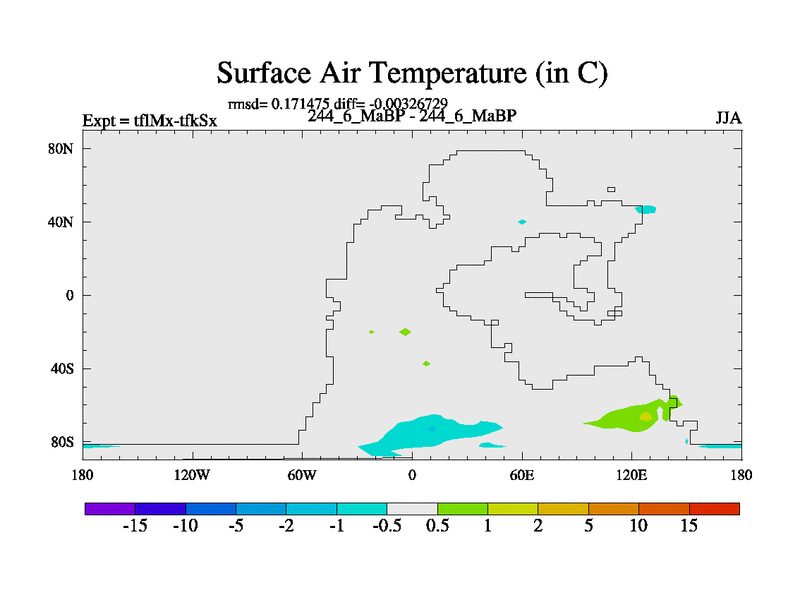 Surface Air Temperature (in C)

rmsd= 0.171475 diff= -0.00326729

Expt = tflMx-tfkSx

244_6_MaBP - 244_6_MaBP

JJA

80N
40N
0
40S
80S

180 120W 60W 0 60E 120E 180

-15 -10 -5 -2 -1 -0.5 0.5 1 2 5 10 15